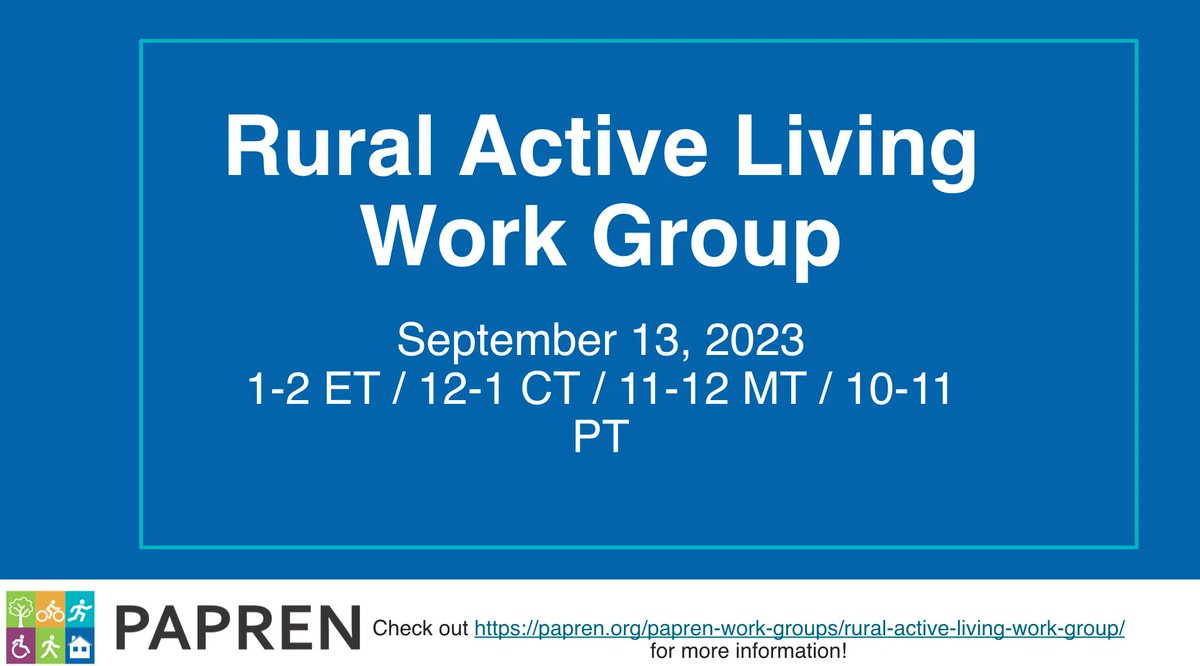 Rural Active Living Work Group

September 13, 2023
1-2 ET / 12-1 CT / 11-12 MT / 10-11 PT

PAPREN

Check out https://papren.org/papren-work-groups/rural-active-living-work-group/ for more information!